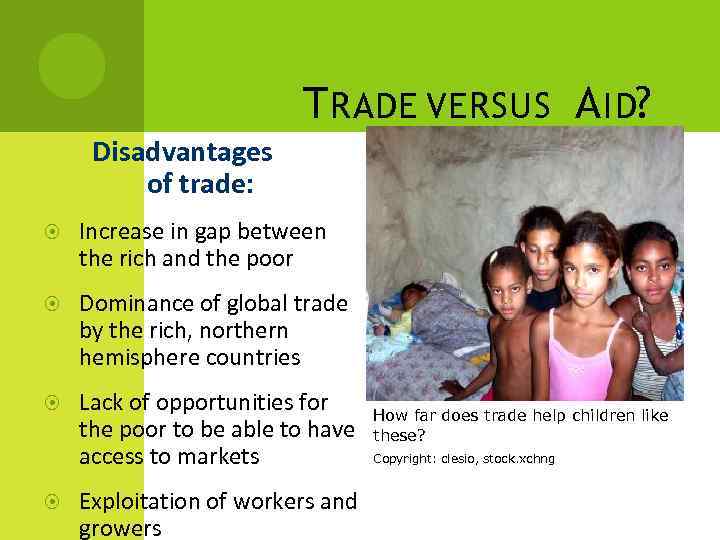 TRADE VERSUS AID?

Disadvantages of trade:

Increase in gap between the rich and the poor

Dominance of global trade by the rich, northern hemisphere countries

Lack of opportunities for the poor to be able to have access to markets

Exploitation of workers and growers

How far does trade help children like these?

Copyright: clesio, stock.xchng